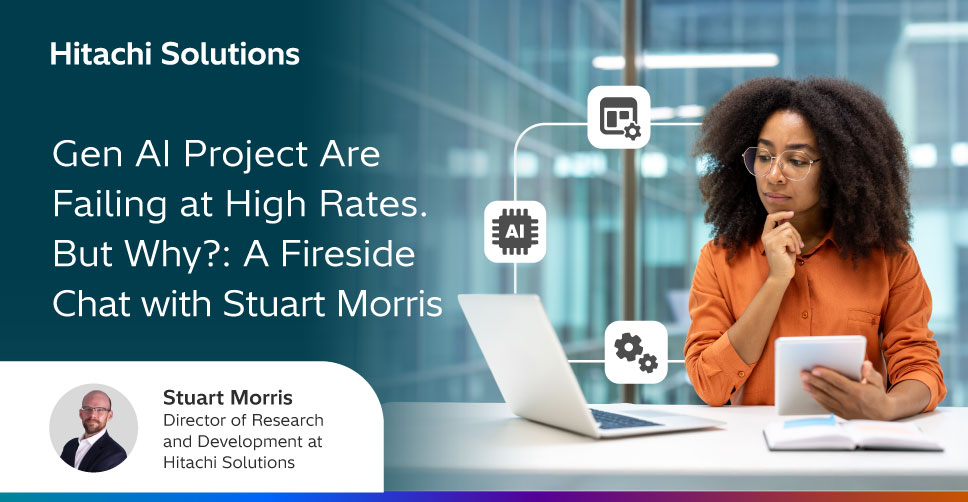 Hitachi Solutions

Gen AI Project Are Failing at High Rates. But Why?: A Fireside Chat with Stuart Morris

AI

Stuart Morris
Director of Research and Development at Hitachi Solutions